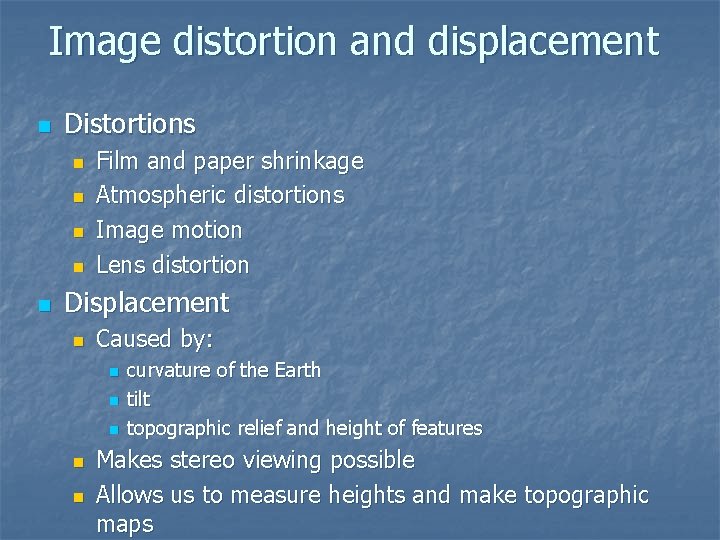 Image distortion and displacement

Distortions

Film and paper shrinkage

Atmospheric distortions

Image motion

Lens distortion

Displacement

Caused by:

curvature of the Earth

tilt

topographic relief and height of features

Makes stereo viewing possible

Allows us to measure heights and make topographic maps